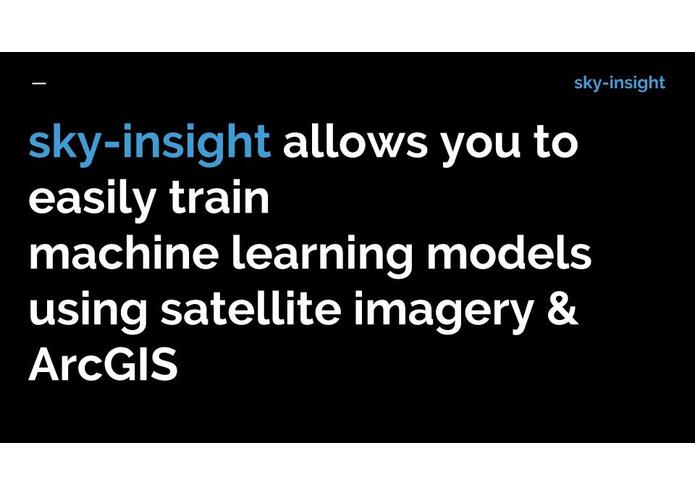 —

sky-insight

sky-insight allows you to easily train machine learning models using satellite imagery & ArcGIS